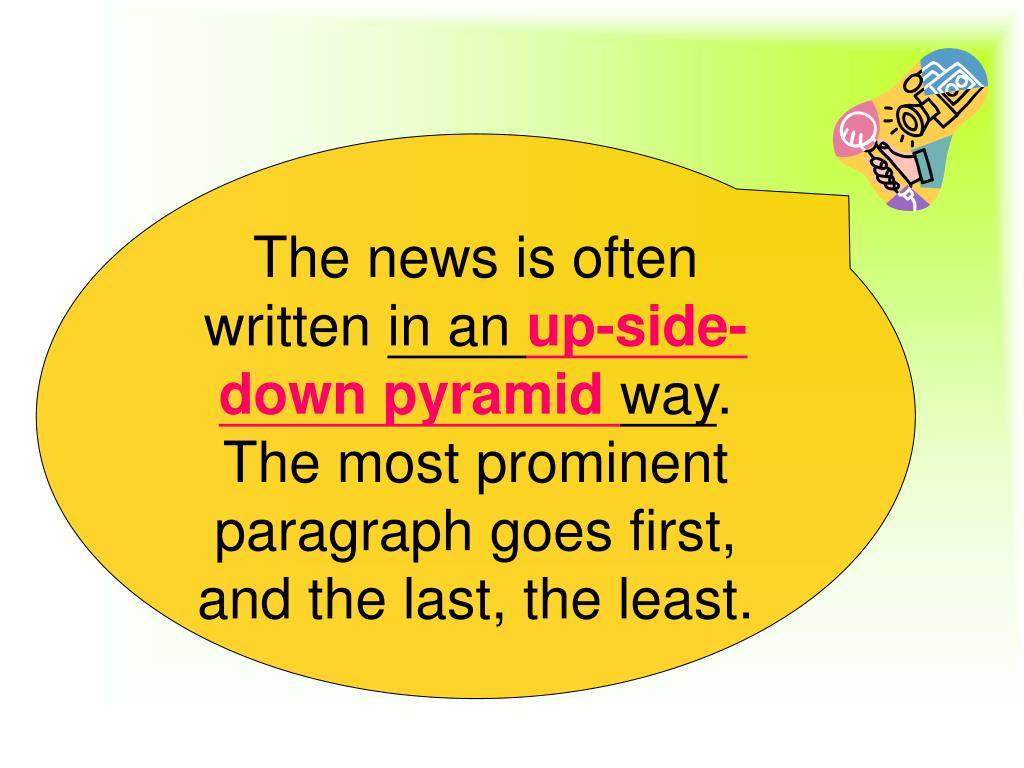 The news is often written in an up-side-down pyramid way. The most prominent paragraph goes first, and the last, the least.